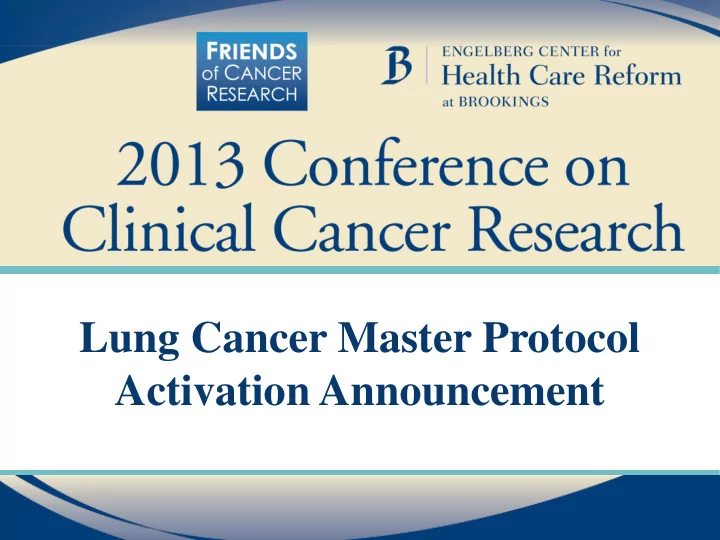 FRIENDS of CANCER RESEARCH

B ENGELBERG CENTER for Health Care Reform at BROOKINGS

2013 Conference on Clinical Cancer Research

Lung Cancer Master Protocol Activation Announcement